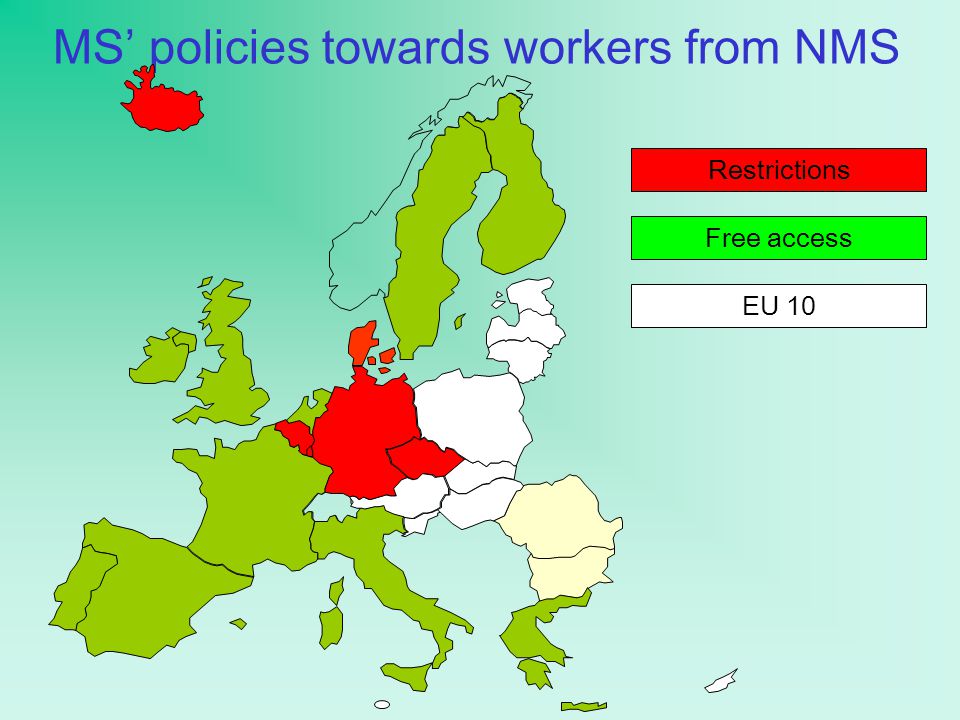 MS’ policies towards workers from NMS

Restrictions

Free access

EU 10